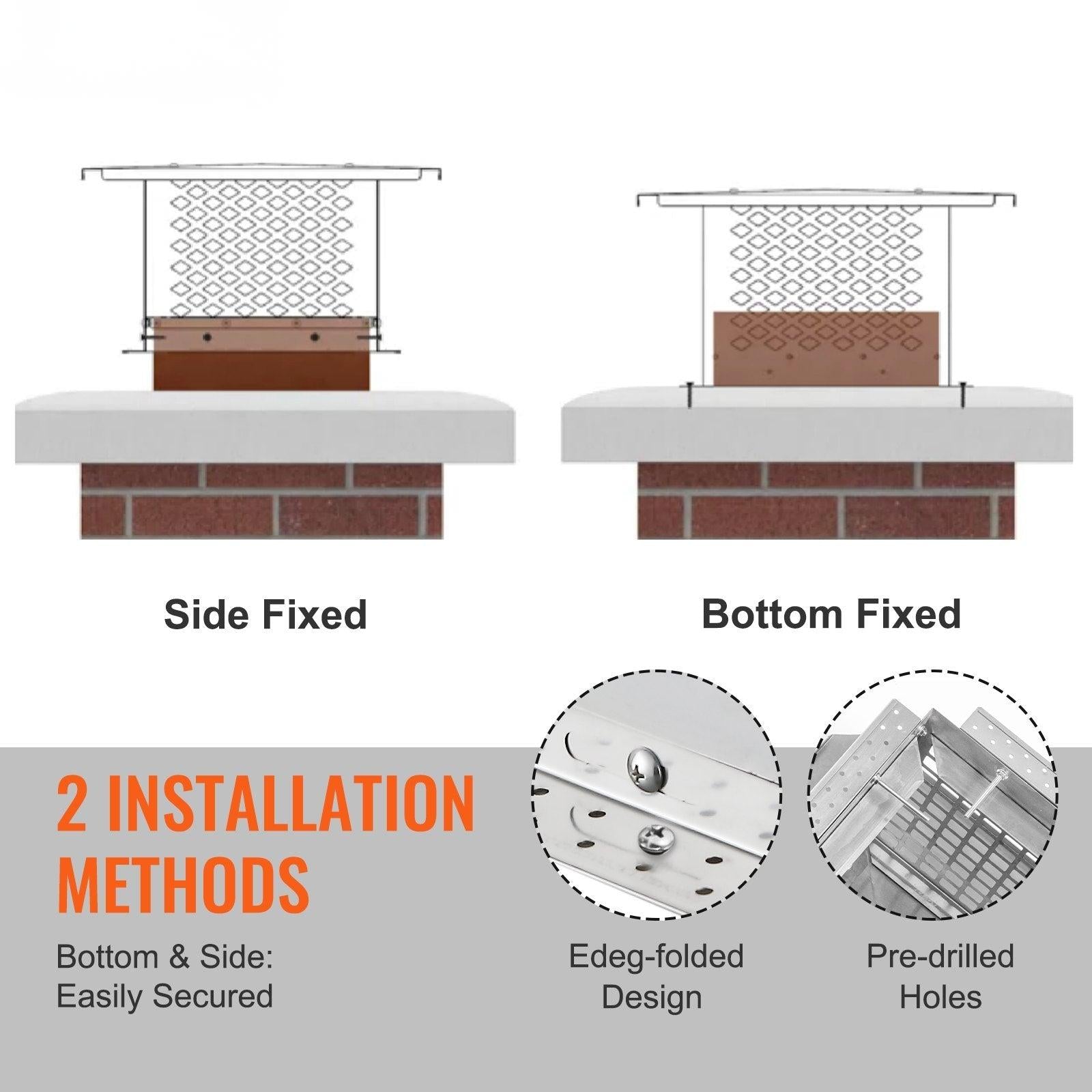 Side Fixed

Bottom Fixed

2 INSTALLATION METHODS

Bottom & Side: Easily Secured

Edeg-folded Design

Pre-drilled Holes